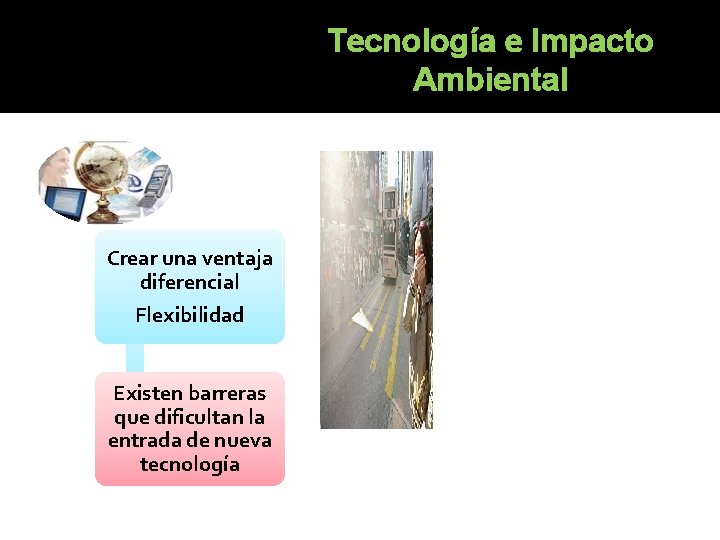 Tecnología e Impacto Ambiental

Crear una ventaja diferencial

Flexibilidad

Existen barreras que dificultan la entrada de nueva tecnología